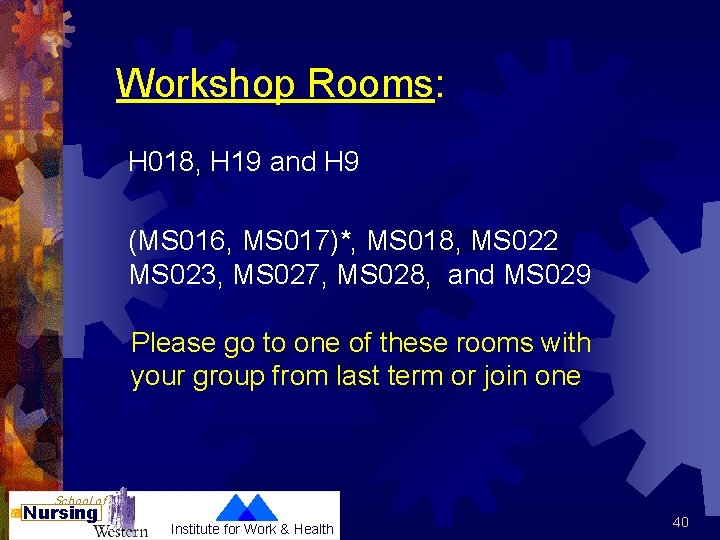 Workshop Rooms:

H018, H19 and H9

(MS016, MS017)*, MS018, MS022 MS023, MS027, MS028, and MS029

Please go to one of these rooms with your group from last term or join one

School of Nursing Western

Institute for Work & Health

40